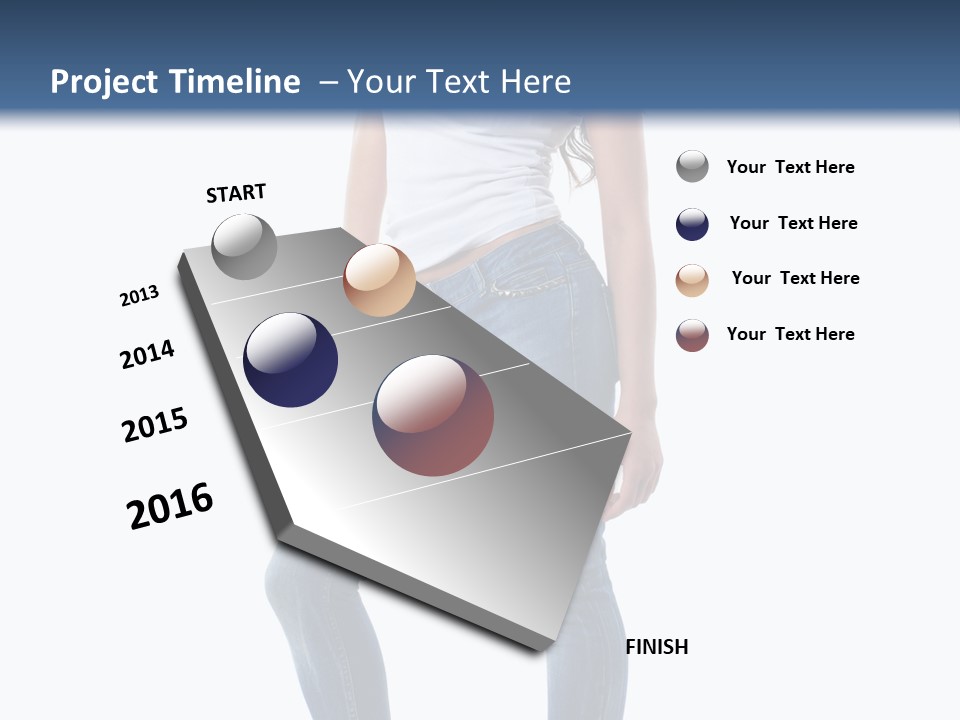 Project Timeline – Your Text Here

START

2013

2014

2015

2016

FINISH

Your Text Here

Your Text Here

Your Text Here

Your Text Here